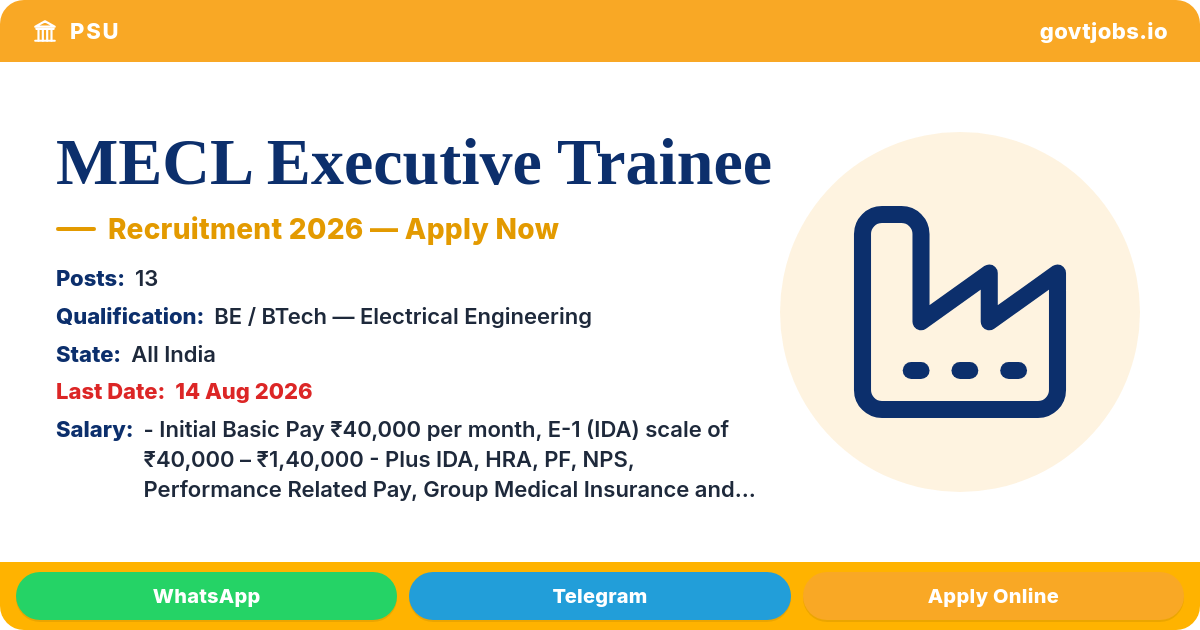 PSU

govtjobs.io

MECL Executive Trainee

— Recruitment 2026 — Apply Now

Posts: 13

Qualification: BE / BTech — Electrical Engineering

State: All India

Last Date: 14 Aug 2026

Salary: - Initial Basic Pay ₹40,000 per month, E-1 (IDA) scale of ₹40,000 – ₹1,40,000 - Plus IDA, HRA, PF, NPS, Performance Related Pay, Group Medical Insurance and...

WhatsApp

Telegram

Apply Online